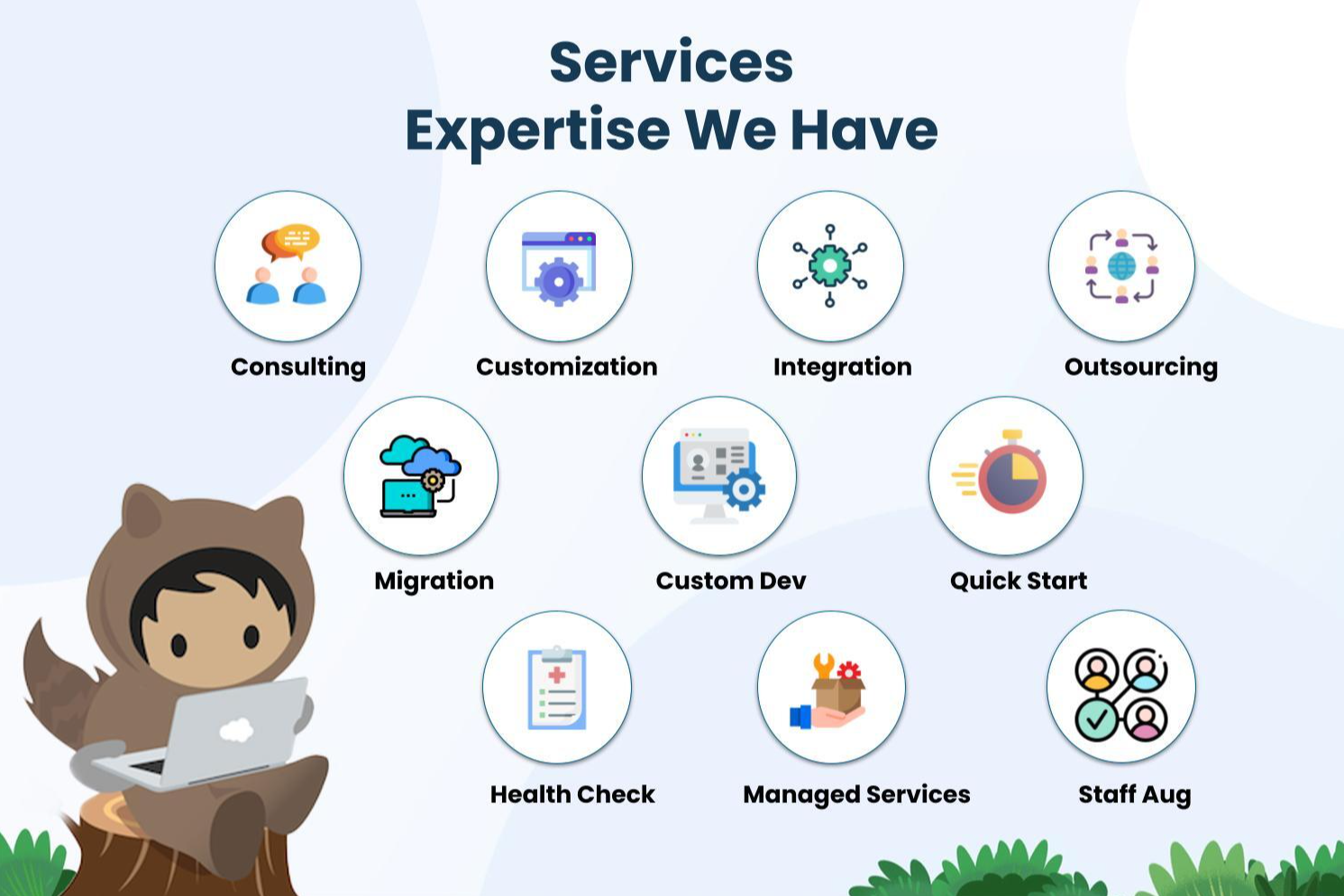 Services
Expertise We Have

Consulting

Customization

Integration

Outsourcing

Migration

Custom Dev

Quick Start

Health Check

Managed Services

Staff Aug